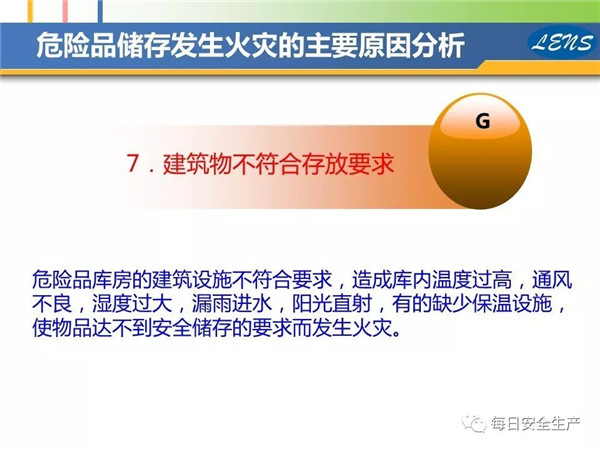 危险品储存发生火灾的主要原因分析

LENS

G

7．建筑物不符合存放要求

危险品库房的建筑设施不符合要求，造成库内温度过高，通风不良，湿度过大，漏雨进水，阳光直射，有的缺少保温设施，使物品达不到安全储存的要求而发生火灾。

每日安全生产